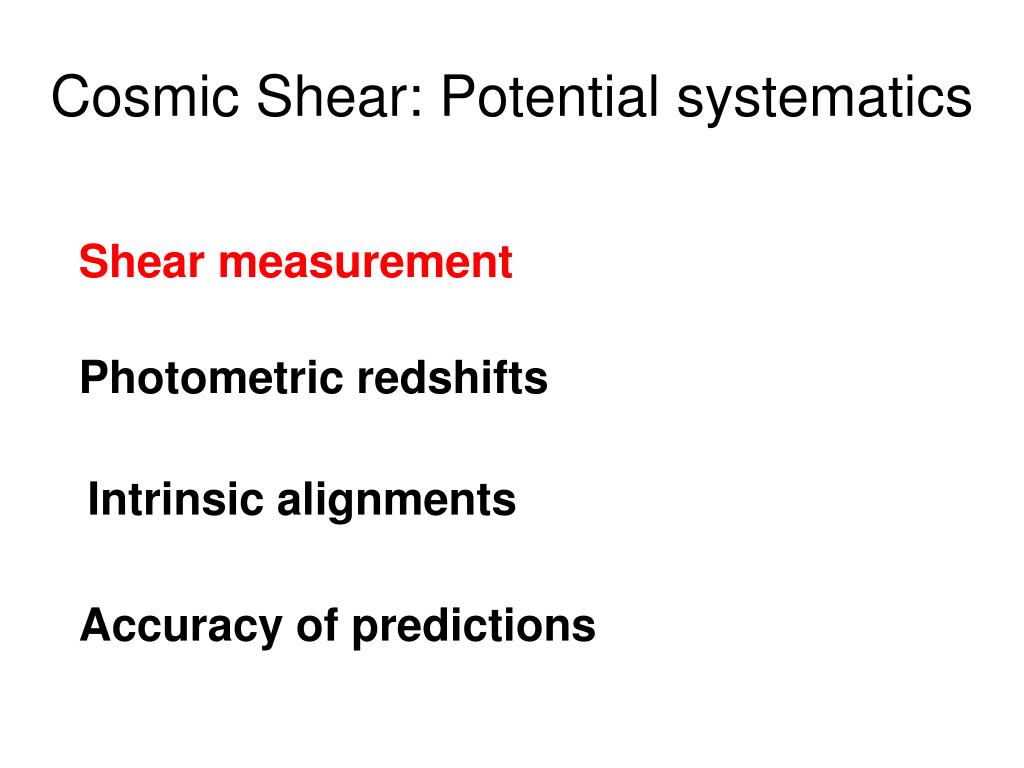 Cosmic Shear: Potential systematics

Shear measurement

Photometric redshifts

Intrinsic alignments

Accuracy of predictions